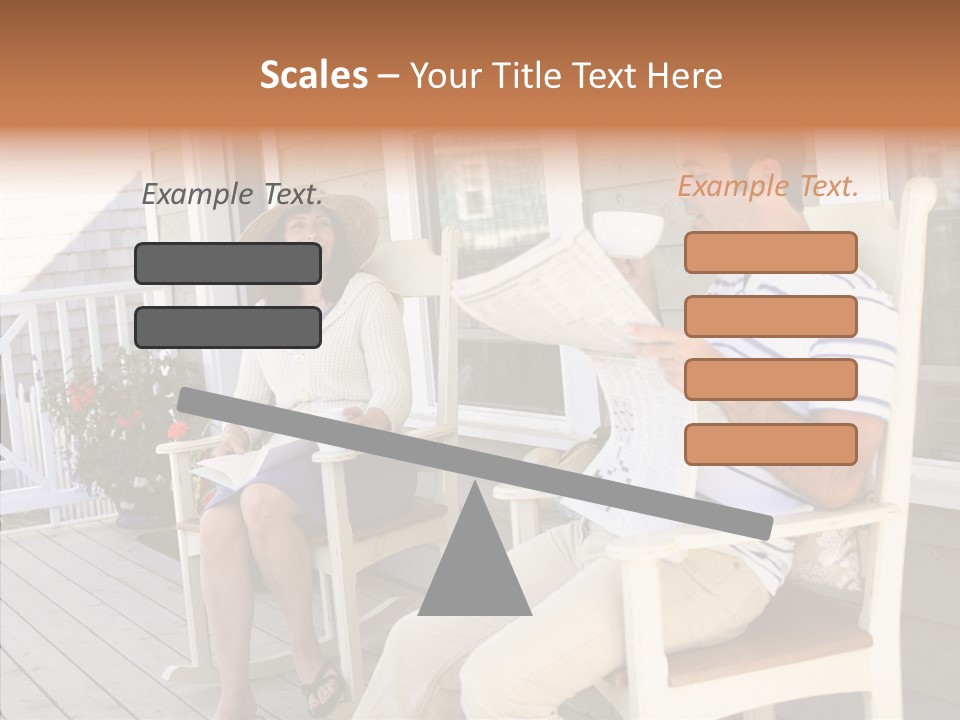 Scales – Your Title Text Here

Example Text.

Example Text.